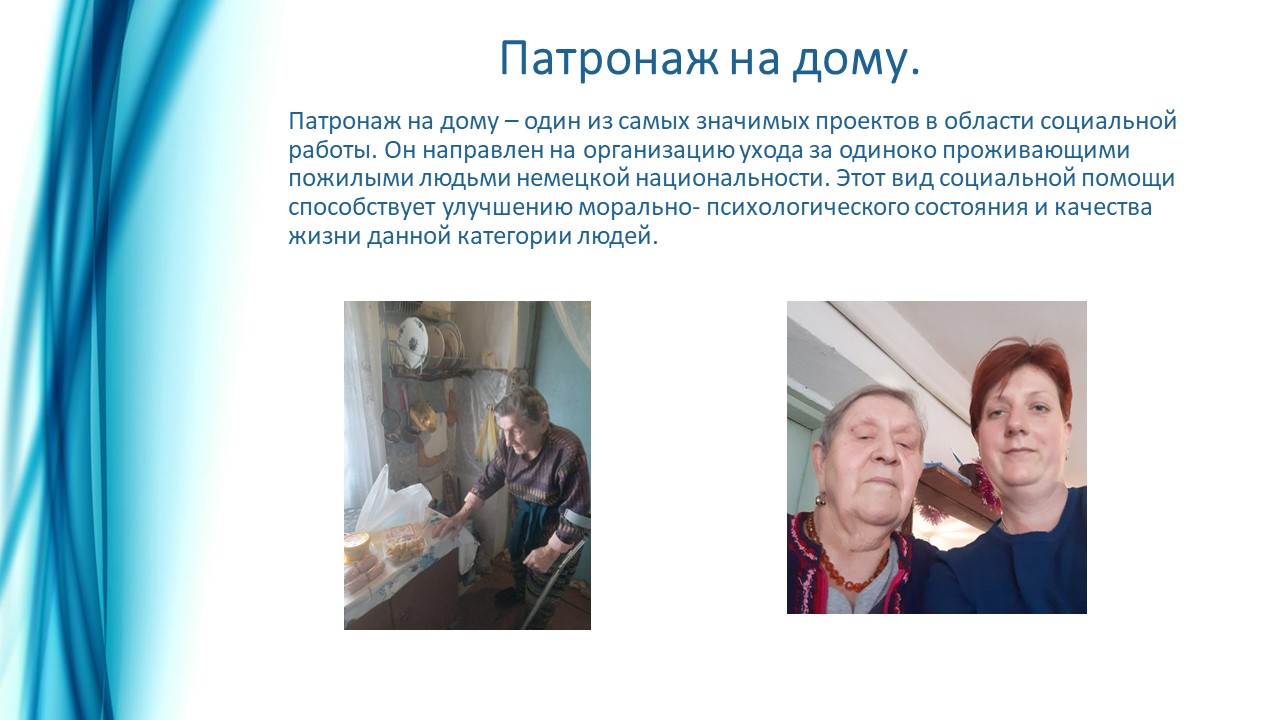 Патронаж на дому.

Патронаж на дому – один из самых значимых проектов в области социальной работы. Он направлен на организацию ухода за одиноко проживающими пожилыми людьми немецкой национальности. Этот вид социальной помощи способствует улучшению морально- психологического состояния и качества жизни данной категории людей.